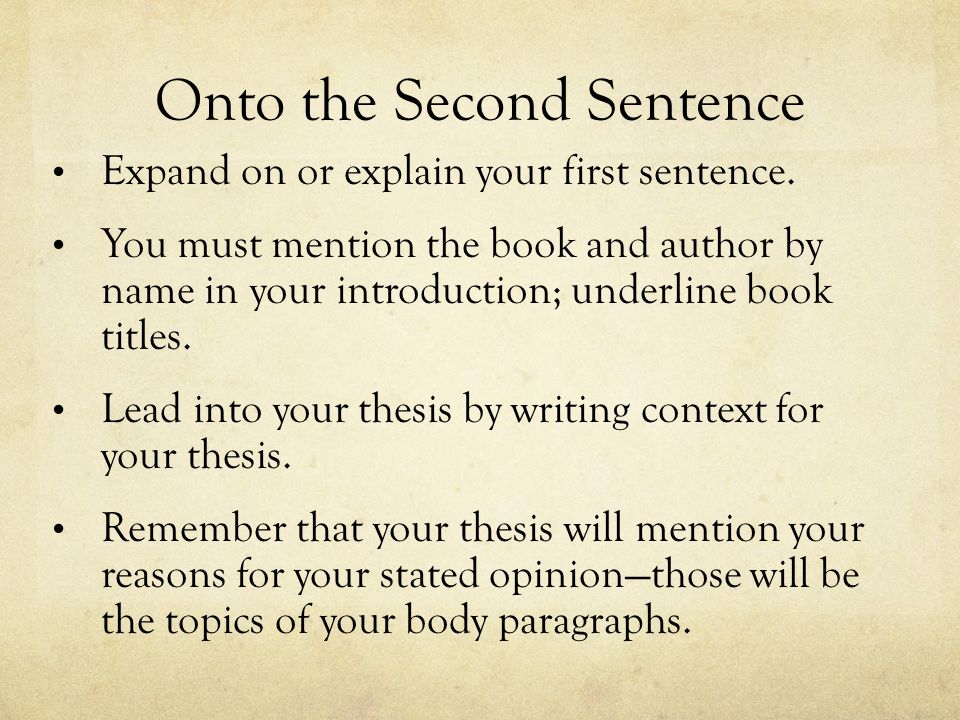 Onto the Second Sentence

• Expand on or explain your first sentence.

• You must mention the book and author by name in your introduction; underline book titles.

• Lead into your thesis by writing context for your thesis.

• Remember that your thesis will mention your reasons for your stated opinion—those will be the topics of your body paragraphs.